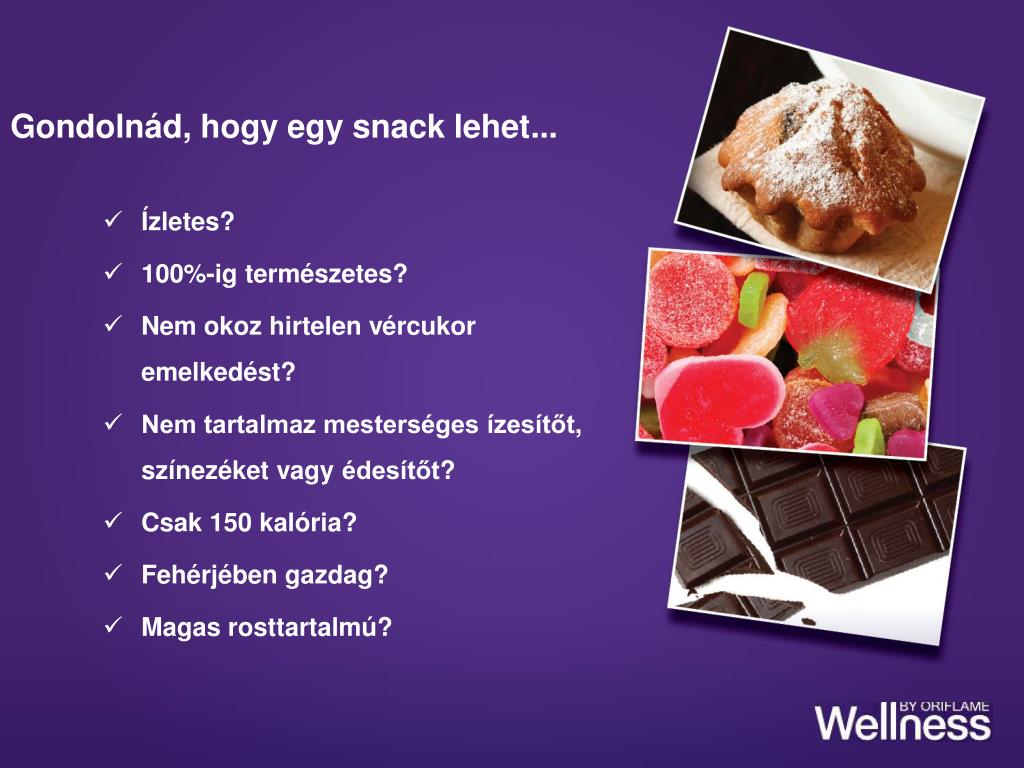 Gondolnád, hogy egy snack lehet...

✓ Ízletes?

✓ 100%-ig természetes?

✓ Nem okoz hirtelen vércukor emelkedést?

✓ Nem tartalmaz mesterséges ízesítőt, színezéket vagy édesítőt?

✓ Csak 150 kalória?

✓ Fehérjében gazdag?

✓ Magas rosttartalmú?

BY ORIFLAME
Wellness